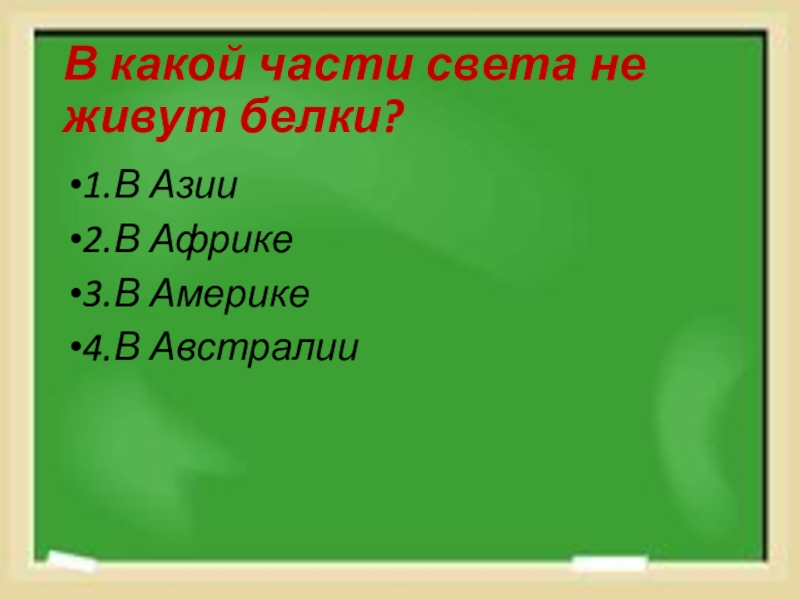 В какой части света не живут белки?

•1.В Азии

•2.В Африке

•3.В Америке

•4.В Австралии